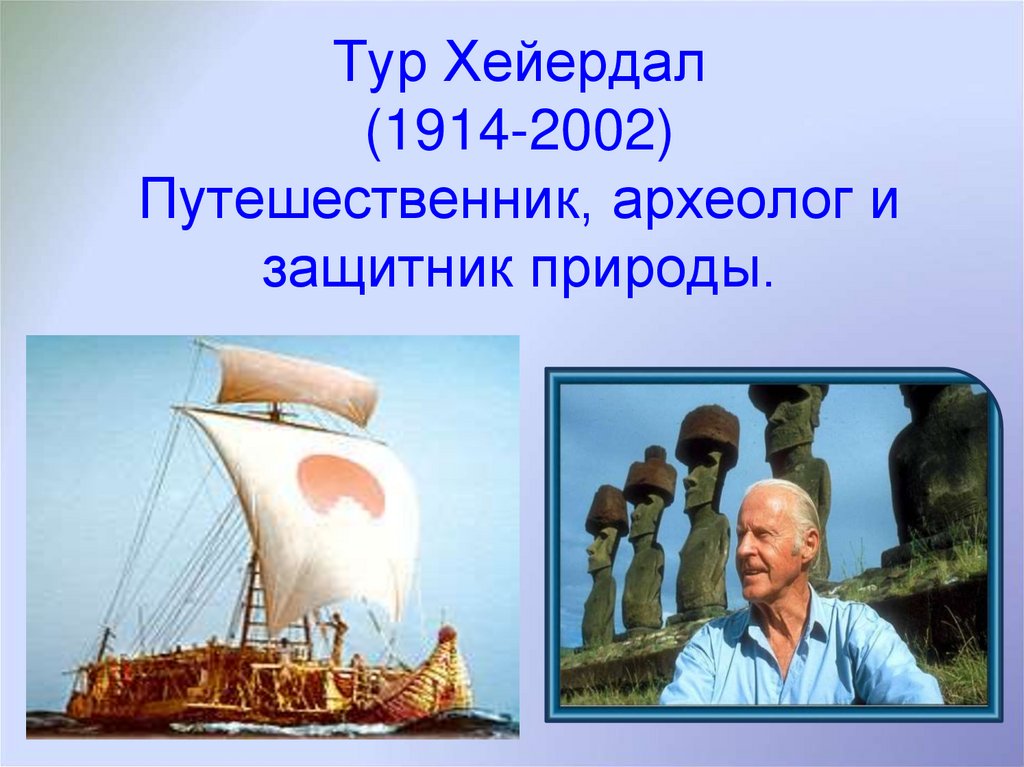 Тур Хейердал
(1914-2002)
Путешественник, археолог и защитник природы.